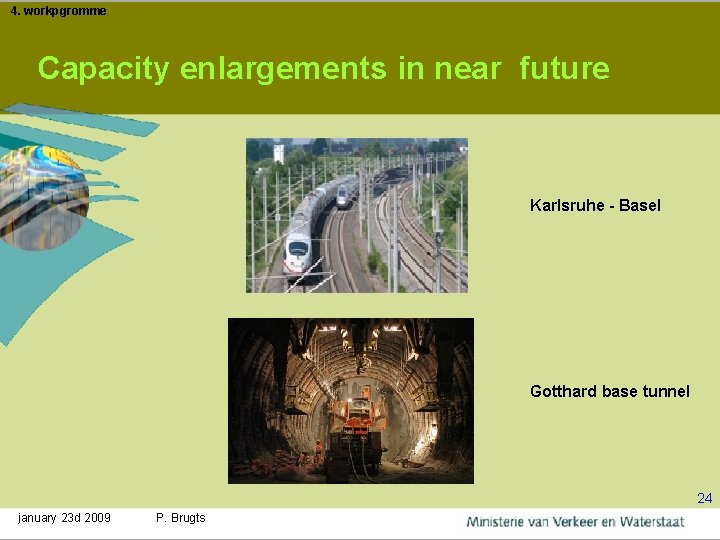 4. workpgromme

Capacity enlargements in near future

Karlsruhe - Basel

Gotthard base tunnel

24

january 23d 2009 P. Brugts

Ministerie van Verkeer en Waterstaat